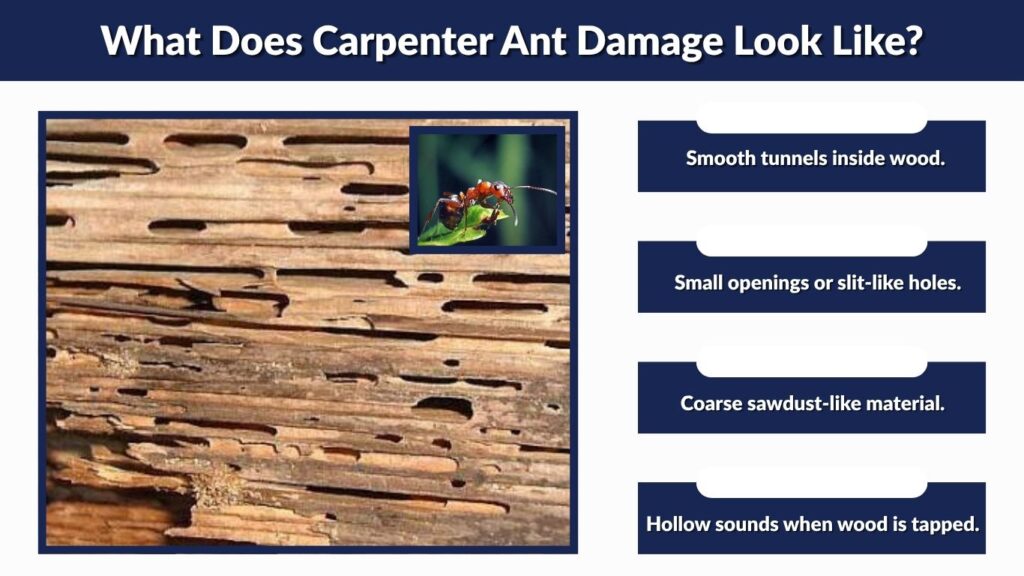 What Does Carpenter Ant Damage Look Like?

Smooth tunnels inside wood.

Small openings or slit-like holes.

Coarse sawdust-like material.

Hollow sounds when wood is tapped.